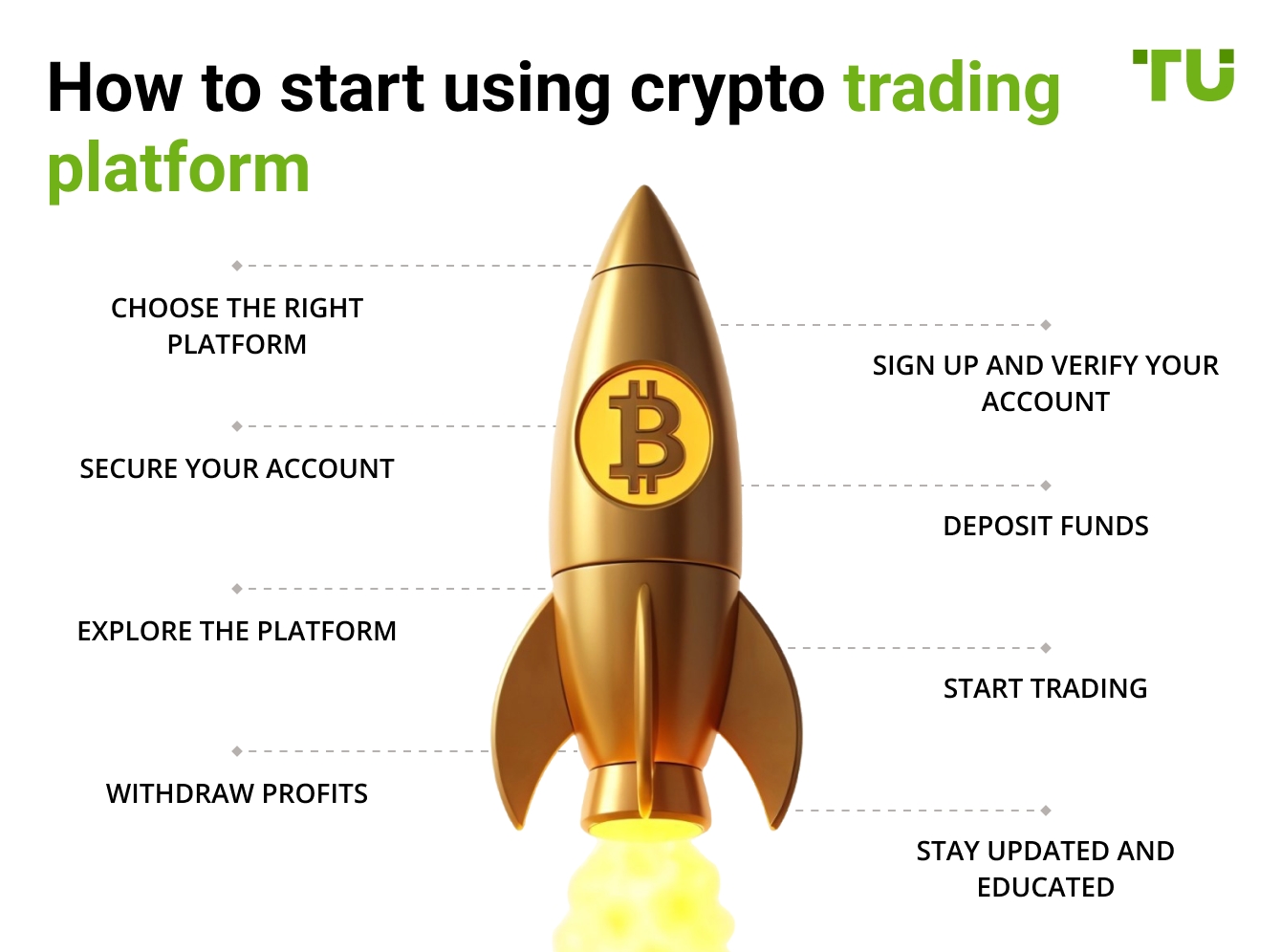 How to start using crypto trading platform

TU

CHOOSE THE RIGHT PLATFORM

SIGN UP AND VERIFY YOUR ACCOUNT

SECURE YOUR ACCOUNT

DEPOSIT FUNDS

EXPLORE THE PLATFORM

START TRADING

WITHDRAW PROFITS

STAY UPDATED AND EDUCATED